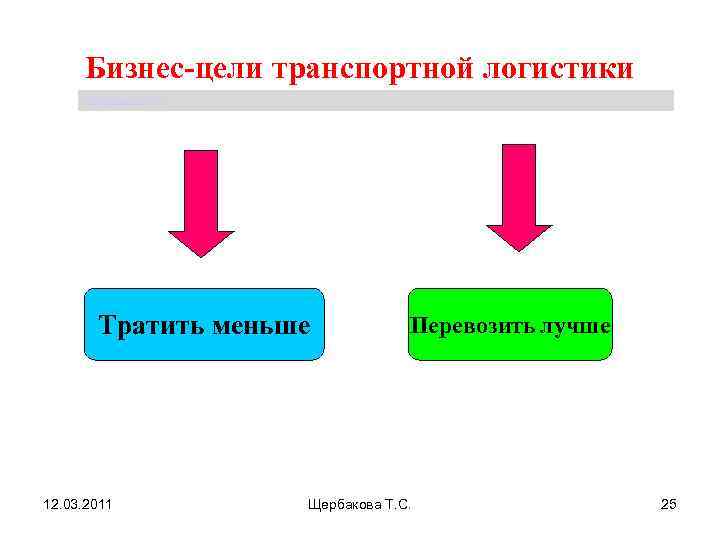 Бизнес-цели транспортной логистики

Тратить меньше

Перевозить лучше

12.03.2011

Щербакова Т.С.

25